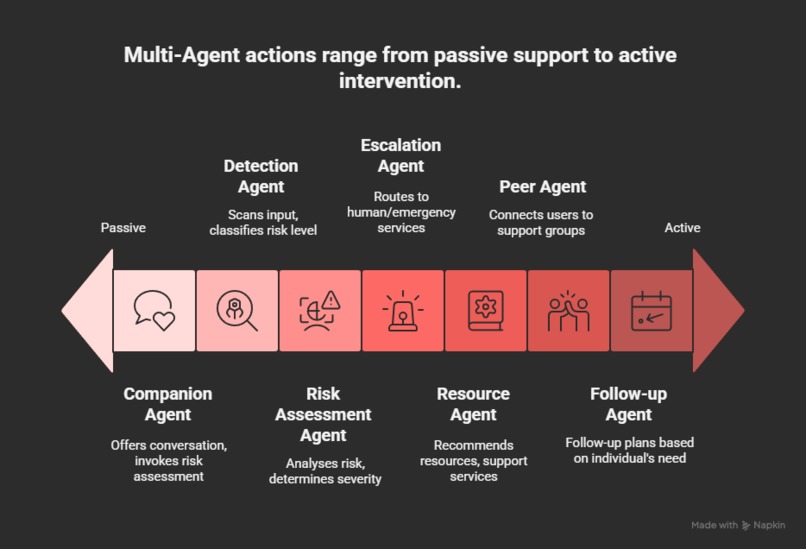 Multi-Agent actions range from passive support to active intervention.

Passive

Detection Agent

Scans input, classifies risk level

Escalation Agent

Routes to human/emergency services

Peer Agent

Connects users to support groups

Active

Companion Agent

Offers conversation, invokes risk assessment

Risk Assessment Agent

Analyses risk, determines severity

Resource Agent

Recommends resources, support services

Follow-up Agent

Follow-up plans based on individual's need

Made with Napkin